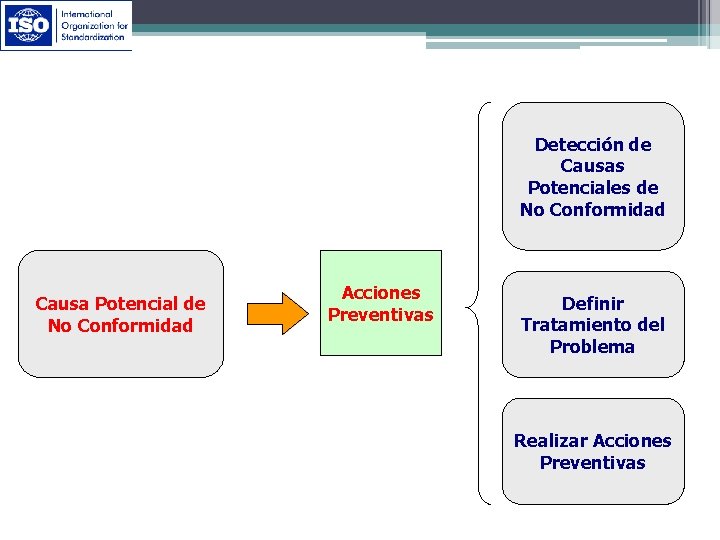 ISO International Organization for Standardization

Causa Potencial de No Conformidad

Acciones Preventivas

Detección de Causas Potenciales de No Conformidad

Definir Tratamiento del Problema

Realizar Acciones Preventivas